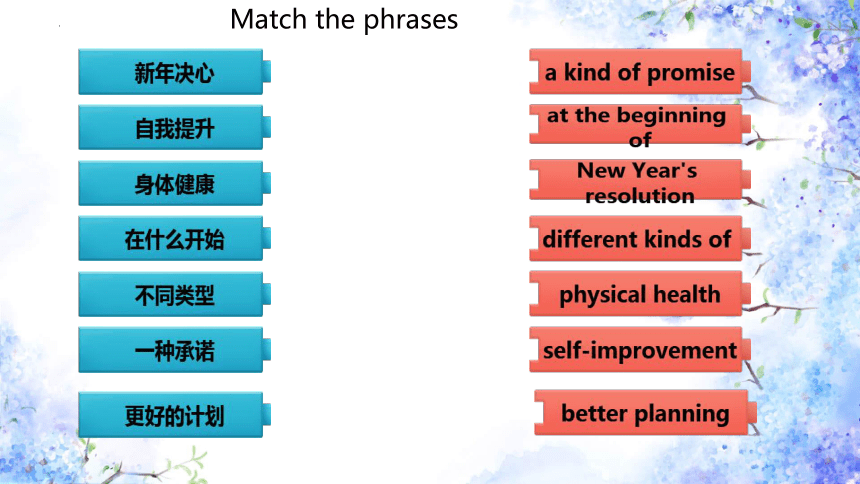 Match the phrases

新年决心

自我提升

身体健康

在什么开始

不同类型

一种承诺

更好的计划

a kind of promise

at the beginning of

New Year's resolution

different kinds of

physical health

self-improvement

better planning